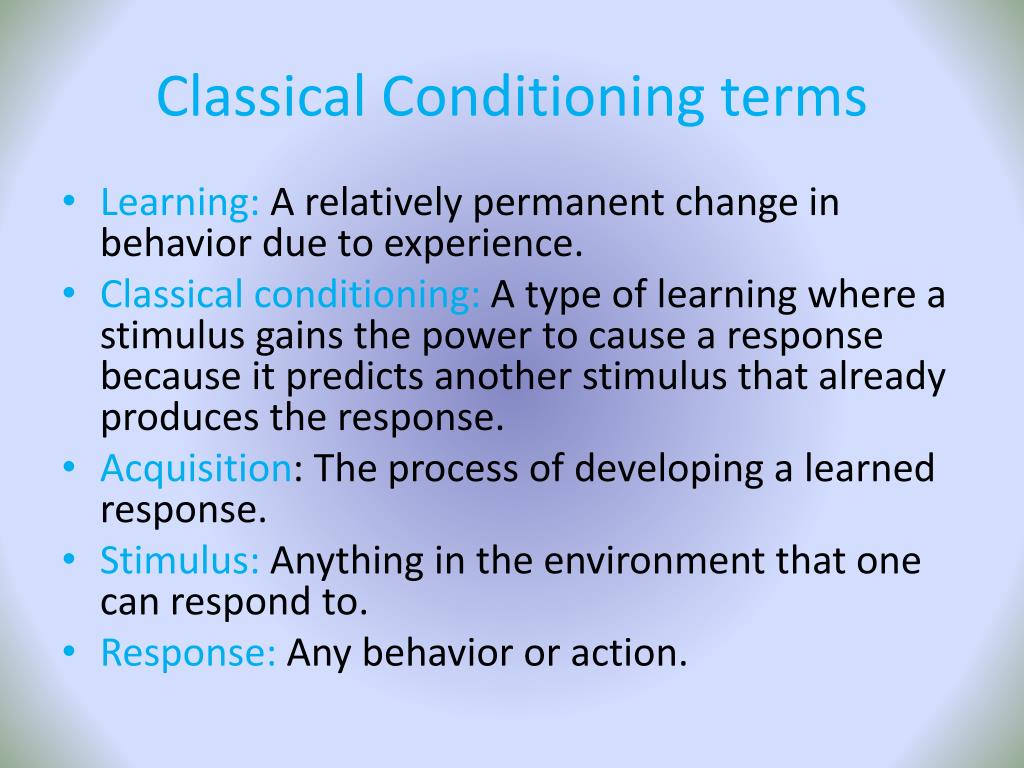 Classical Conditioning terms

• Learning: A relatively permanent change in behavior due to experience.
• Classical conditioning: A type of learning where a stimulus gains the power to cause a response because it predicts another stimulus that already produces the response.
• Acquisition: The process of developing a learned response.
• Stimulus: Anything in the environment that one can respond to.
• Response: Any behavior or action.